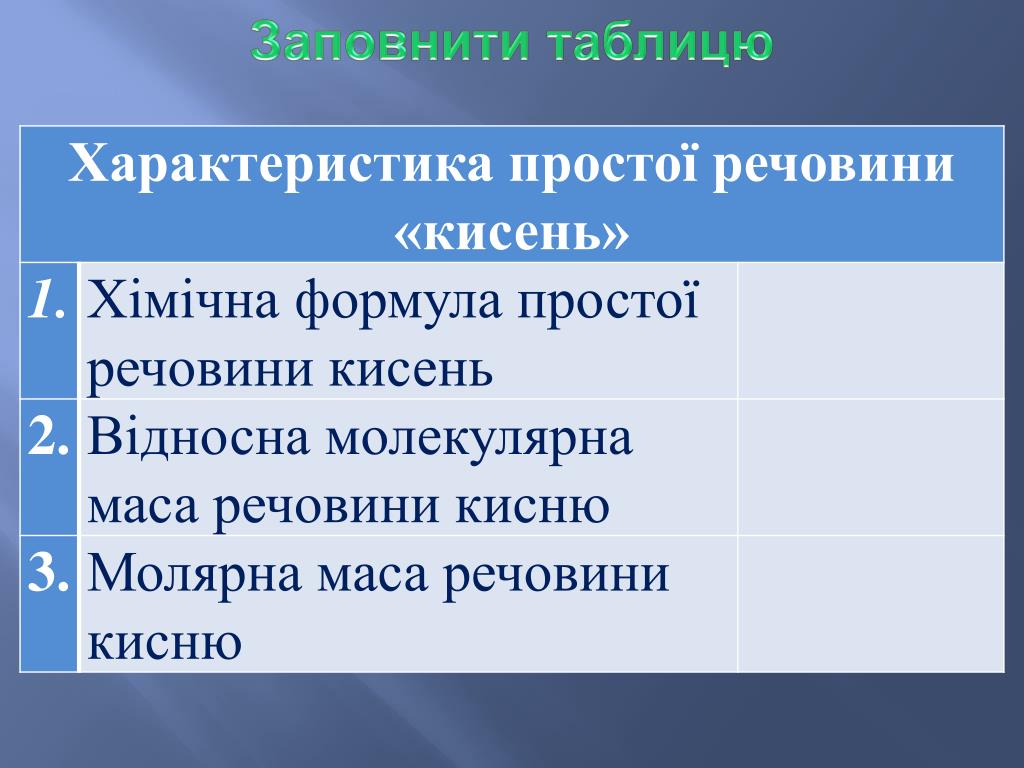 Заповнити таблицю

| Характеристика простої речовини «кисень» | | |
|---|---|---|
| 1. | Хімічна формула простої речовини кисень | |
| 2. | Відносна молекулярна маса речовини кисню | |
| 3. | Молярна маса речовини кисню | |